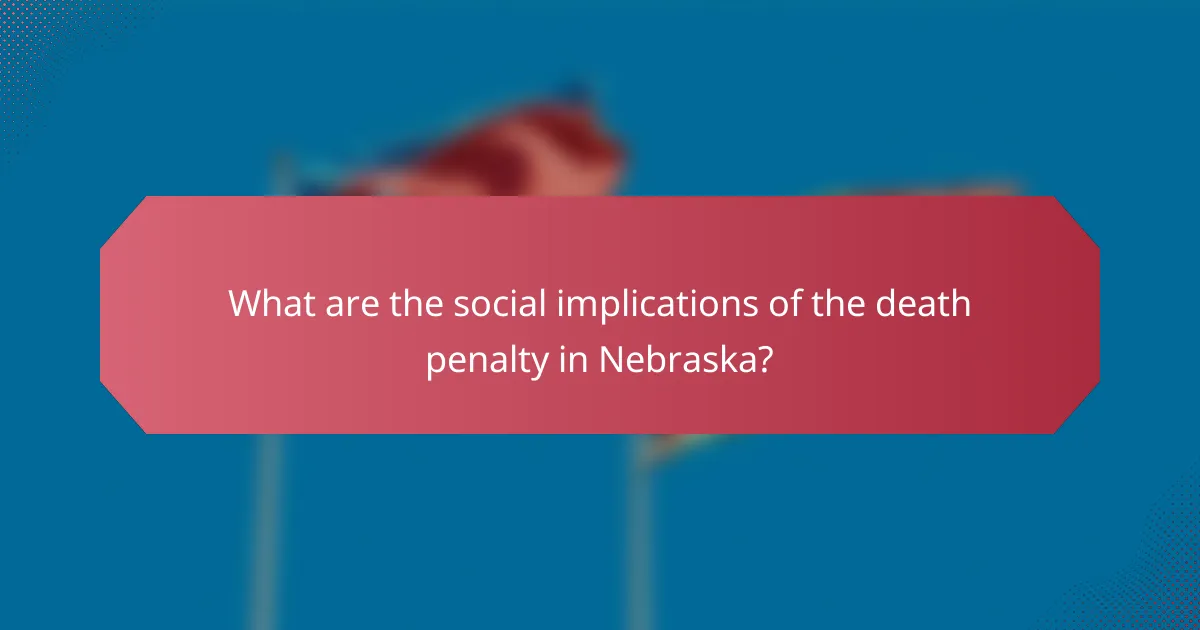 What are the social implications of the death penalty in Nebraska?